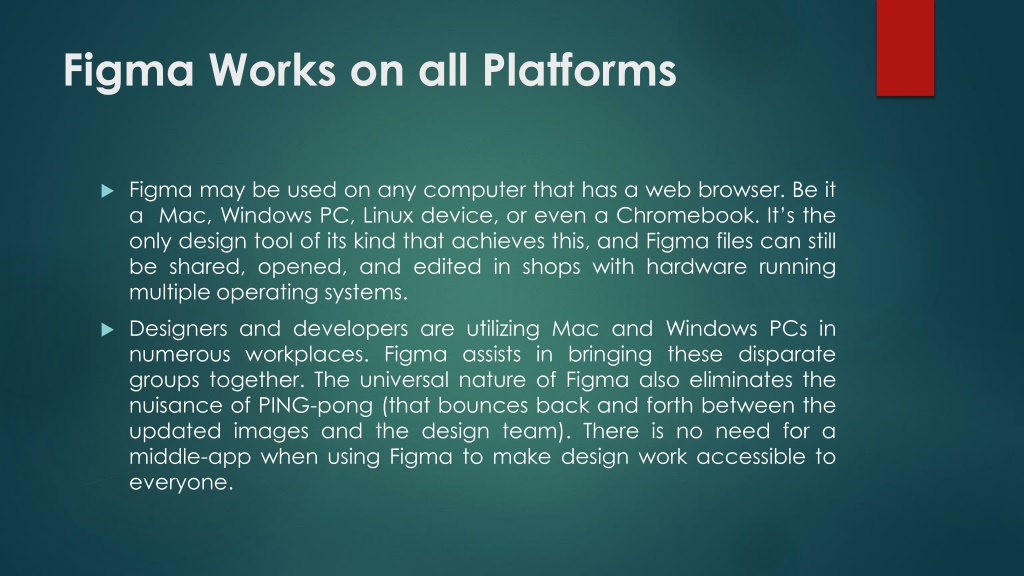 Figma Works on all Platforms

Figma may be used on any computer that has a web browser. Be it a Mac, Windows PC, Linux device, or even a Chromebook. It's the only design tool of its kind that achieves this, and Figma files can still be shared, opened, and edited in shops with hardware running multiple operating systems.

Designers and developers are utilizing Mac and Windows PCs in numerous workplaces. Figma assists in bringing these disparate groups together. The universal nature of Figma also eliminates the nuisance of PING-pong (that bounces back and forth between the updated images and the design team). There is no need for a middle-app when using Figma to make design work accessible to everyone.